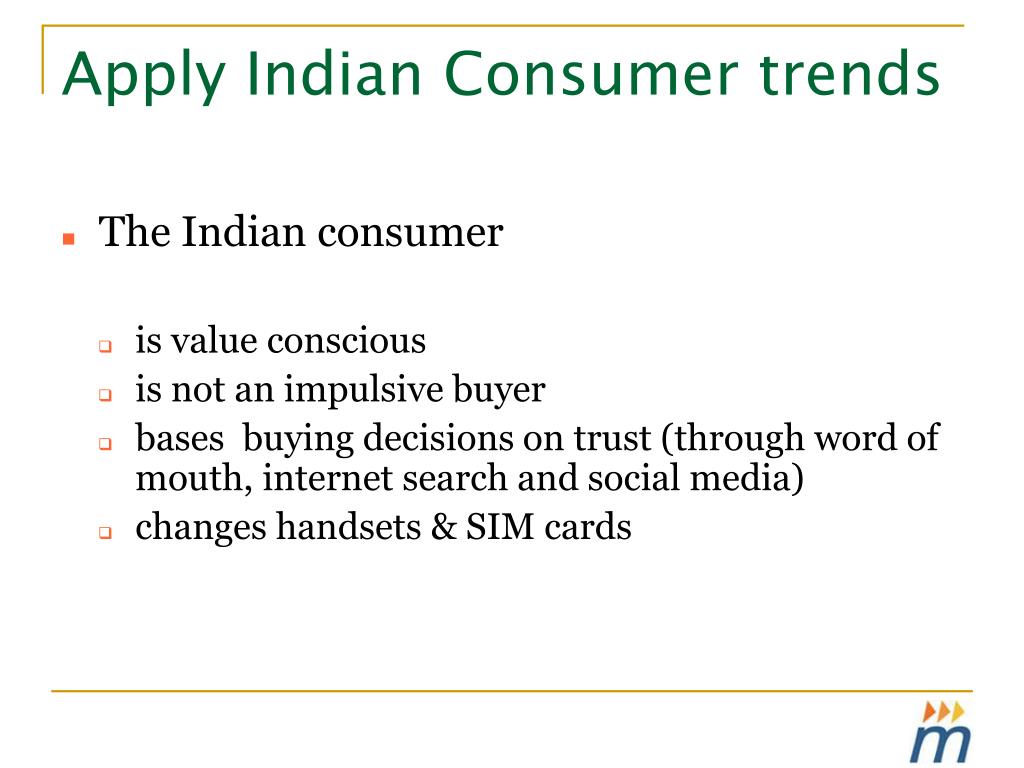 Apply Indian Consumer trends

The Indian consumer

is value conscious

is not an impulsive buyer

bases buying decisions on trust (through word of mouth, internet search and social media)

changes handsets & SIM cards

m